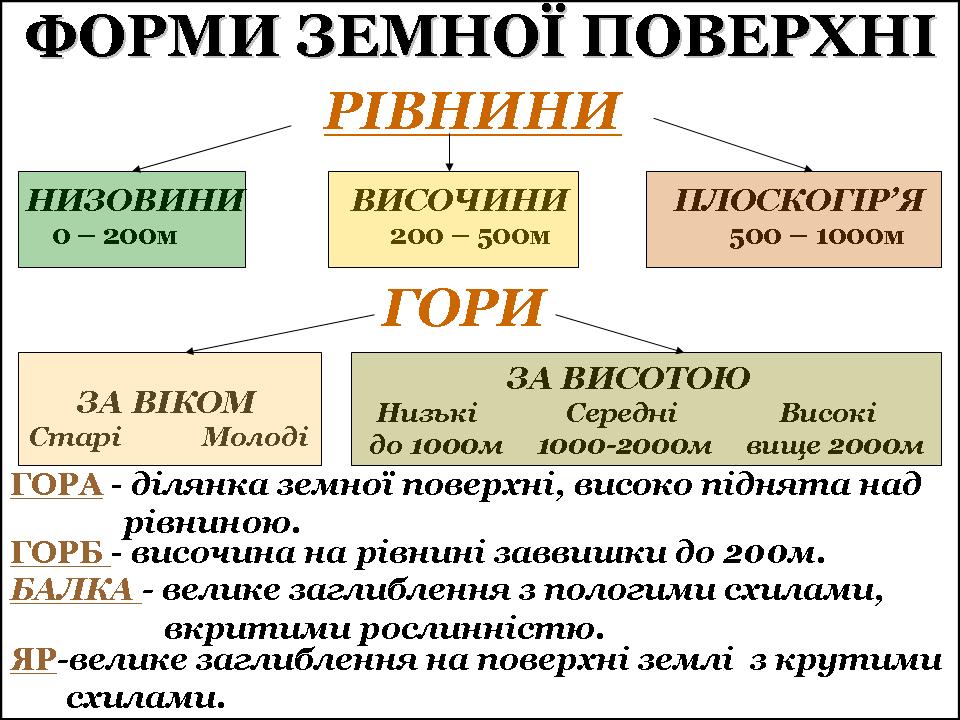 ФОРМИ ЗЕМНОЇ ПОВЕРХНІ

РІВНИНИ

НИЗОВИНИ
0 – 200м

ВИСОЧИНИ
200 – 500м

ПЛОСКОГІР'Я
500 – 1000м

ГОРИ

ЗА ВІКОМ
Старі Молоді

ЗА ВИСОТОЮ
Низькі до 1000м
Середні 1000-2000м
Високі вище 2000м

ГОРА - ділянка земної поверхні, високо піднята над рівниною.

ГОРБ - височина на рівнині заввишки до 200м.

БАЛКА - велике заглиблення з пологими схилами, вкритими рослинністю.

ЯР-велике заглиблення на поверхні землі з крутими схилами.